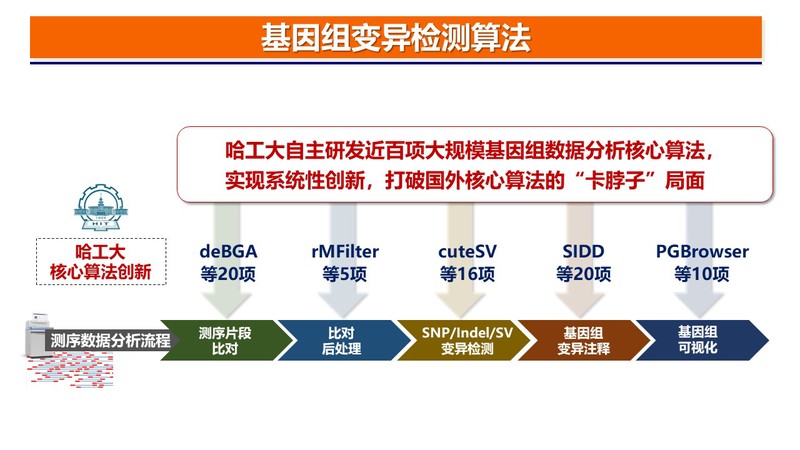 基因组变异检测算法

哈工大自主研发近百项大规模基因组数据分析核心算法，实现系统性创新，打破国外核心算法的“卡脖子”局面

哈工大
核心算法创新

deBGA
等20项

rMFilter
等5项

cuteSV
等16项

SIDD
等20项

PGBrowser
等10项

测序数据分析流程

测序片段
比对

比对
后处理

SNP/Indel/SV
变异检测

基因组
变异注释

基因组
可视化